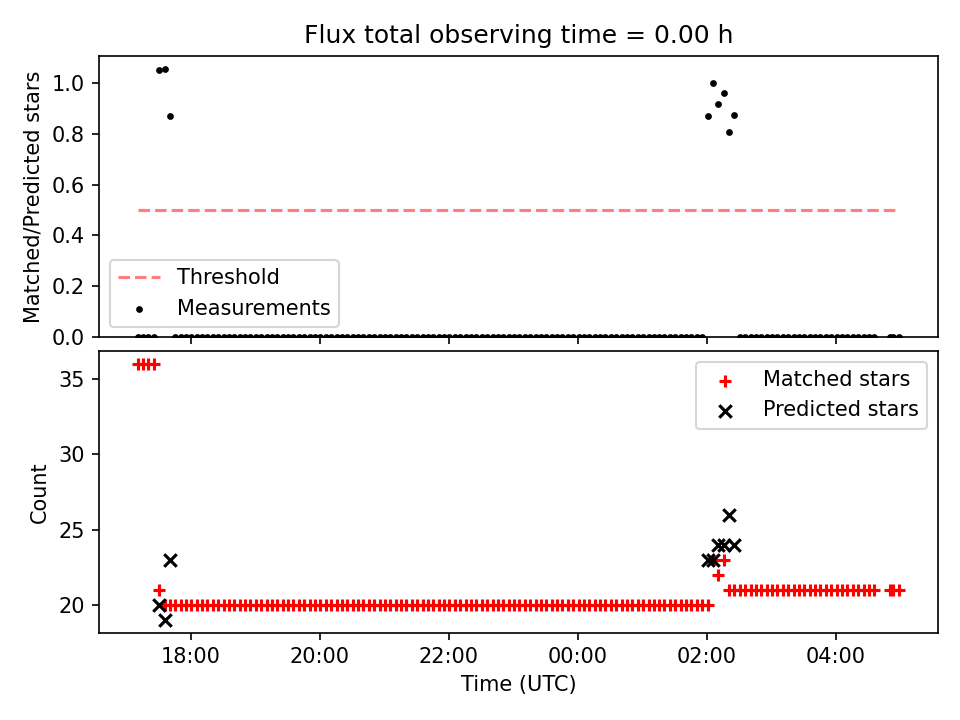 Flux total observing time = 0.00 h

Matched/Predicted stars

1.0
0.8
0.6
0.4
0.2
0.0

Threshold
Measurements

Count

35
30
25
20

Matched stars
Predicted stars

18:00
20:00
22:00
00:00
02:00
04:00

Time (UTC)